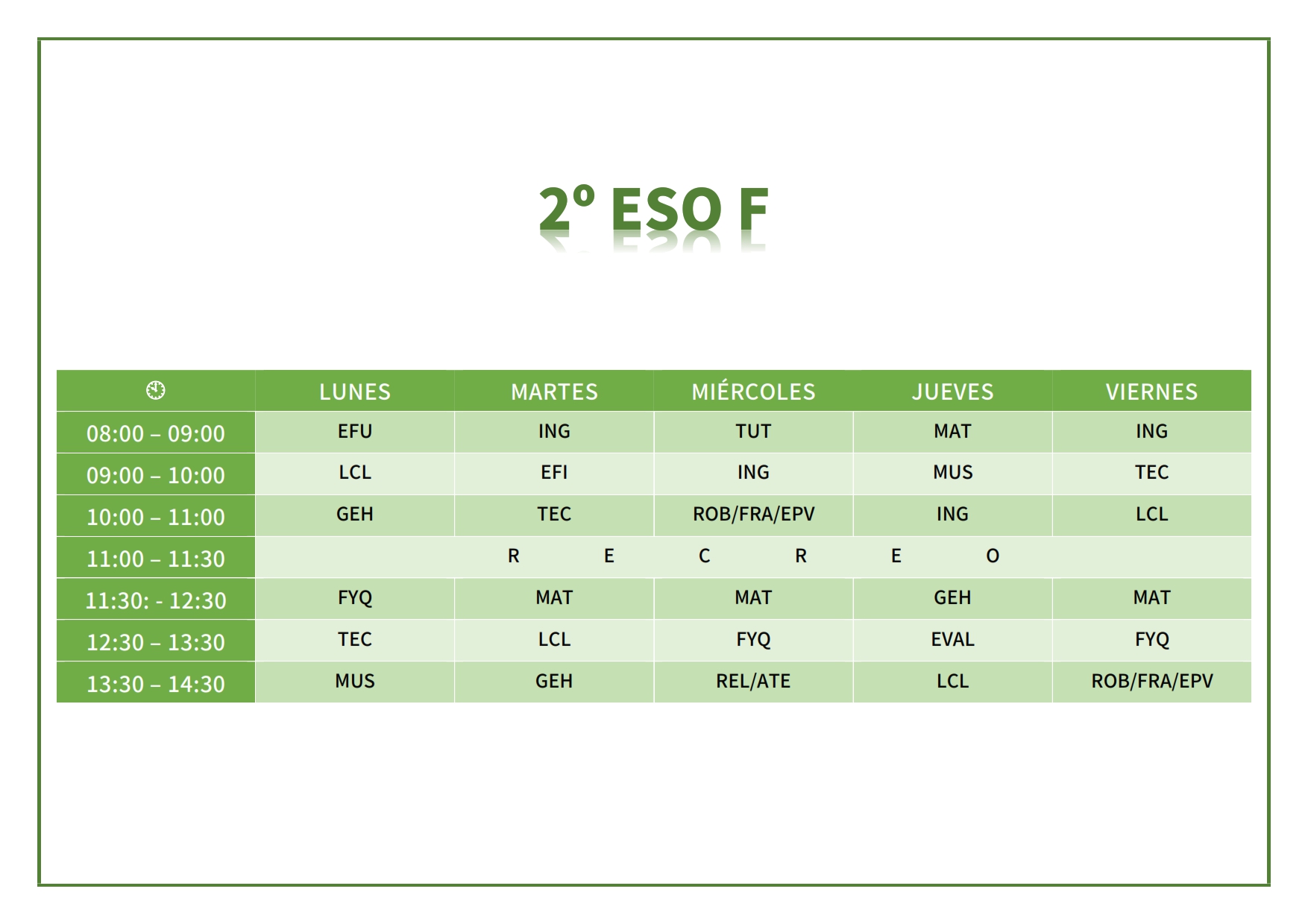 2º ESO F

| | LUNES | MARTES | MIÉRCOLES | JUEVES | VIERNES |
|---|---|---|---|---|---|
| 08:00 – 09:00 | EFU | ING | TUT | MAT | ING |
| 09:00 – 10:00 | LCL | EFI | ING | MUS | TEC |
| 10:00 – 11:00 | GEH | TEC | ROB/FRA/EPV | ING | LCL |
| 11:00 – 11:30 | R E C R E O | | | | |
| 11:30: - 12:30 | FYQ | MAT | MAT | GEH | MAT |
| 12:30 – 13:30 | TEC | LCL | FYQ | EVAL | FYQ |
| 13:30 – 14:30 | MUS | GEH | REL/ATE | LCL | ROB/FRA/EPV |